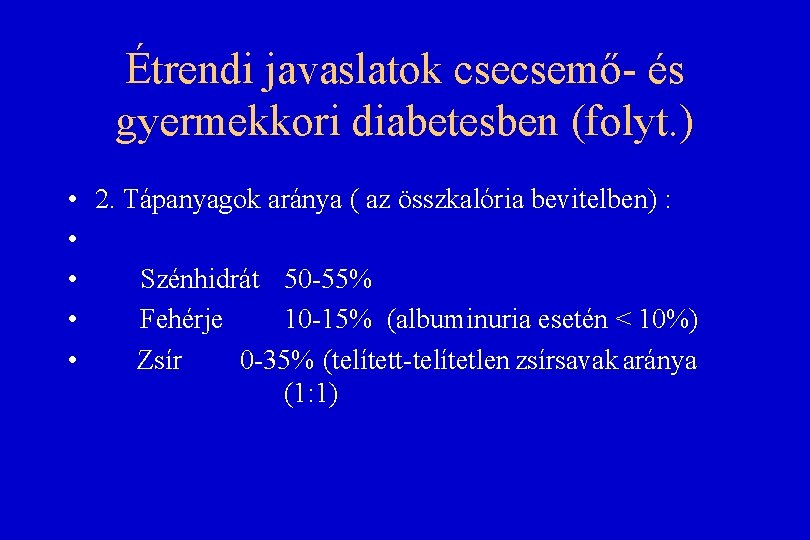 Étrendi javaslatok csecsemő- és gyermekkori diabetesben (folyt.)

• 2. Tápanyagok aránya ( az összkalória bevitelben) :
•
• Szénhidrát 50-55%
• Fehérje 10-15% (albuminuria esetén < 10%)
• Zsír 0-35% (telített-telítetlen zsírsavak aránya (1:1)